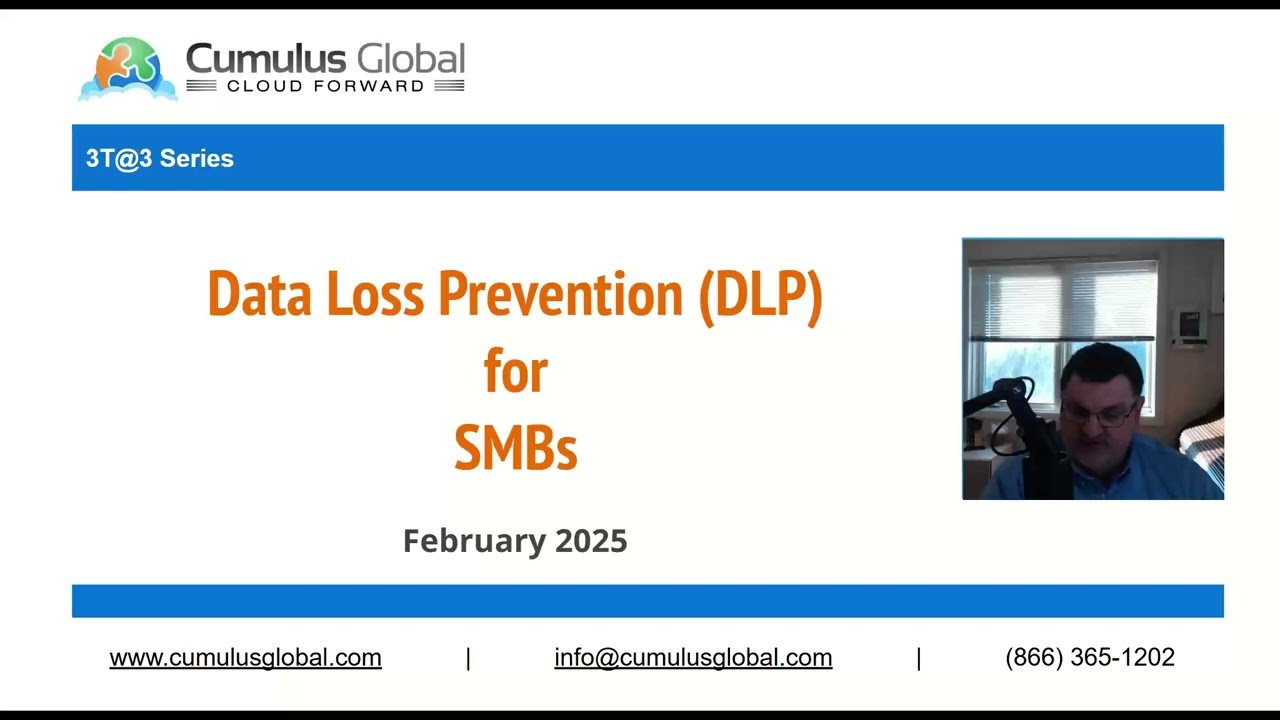 Cumulus Global
CLOUD FORWARD

3T@3 Series

Data Loss Prevention (DLP)
for
SMBs

February 2025

www.cumulusglobal.com | info@cumulusglobal.com | (866) 365-1202